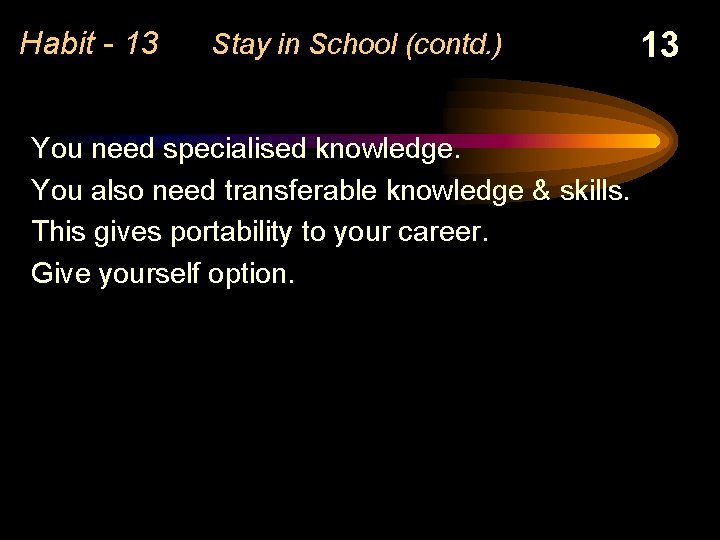 Habit - 13 Stay in School (contd.) 13

You need specialised knowledge.
You also need transferable knowledge & skills.
This gives portability to your career.
Give yourself option.